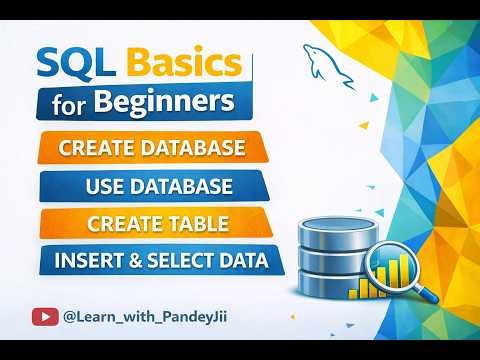 SQL Basics
for Beginners

CREATE DATABASE

USE DATABASE

CREATE TABLE

INSERT & SELECT DATA

@Learn_with_PandeyJii